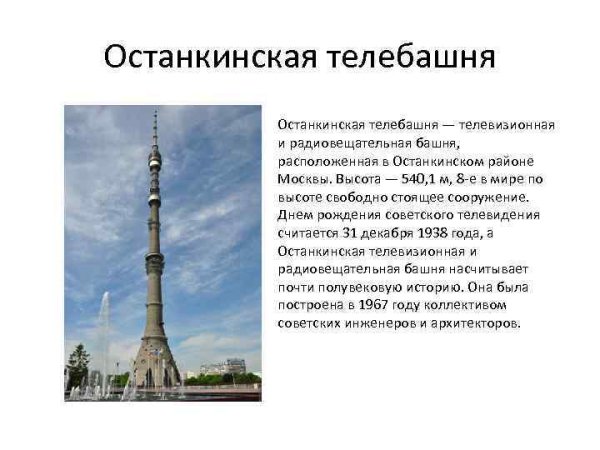 Останкинская телебашня

Останкинская телебашня — телевизионная и радиовещательная башня, расположенная в Останкинском районе Москвы. Высота — 540,1 м, 8-е в мире по высоте свободно стоящее сооружение. Днем рождения советского телевидения считается 31 декабря 1938 года, а Останкинская телевизионная и радиовещательная башня насчитывает почти полувековую историю. Она была построена в 1967 году коллективом советских инженеров и архитекторов.